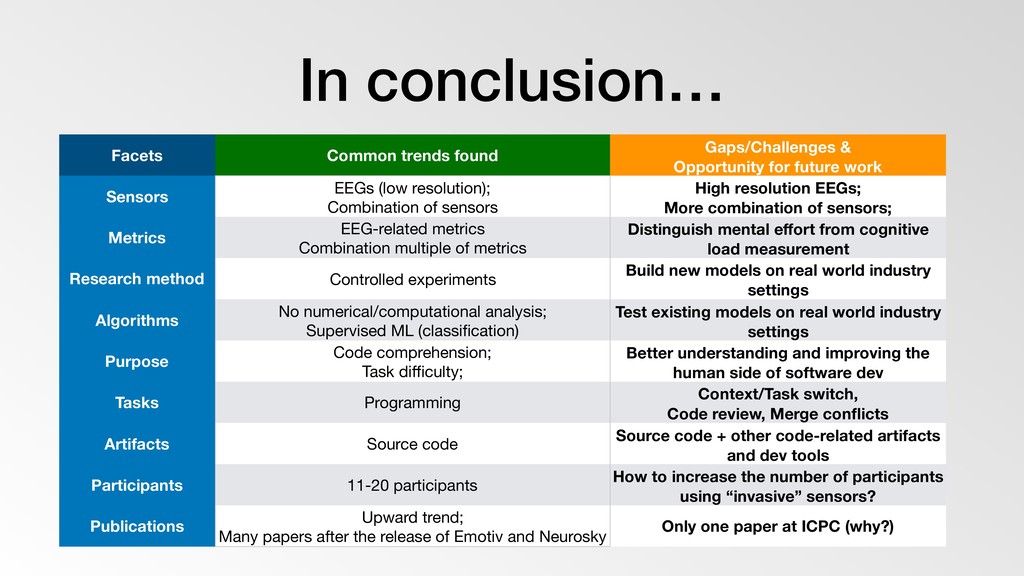 In conclusion…

| Facets | Common trends found | Gaps/Challenges & Opportunity for future work |
|---|---|---|
| Sensors | EEGs (low resolution); Combination of sensors | High resolution EEGs; More combination of sensors; |
| Metrics | EEG-related metrics Combination multiple of metrics | Distinguish mental effort from cognitive load measurement |
| Research method | Controlled experiments | Build new models on real world industry settings |
| Algorithms | No numerical/computational analysis; Supervised ML (classification) | Test existing models on real world industry settings |
| Purpose | Code comprehension; Task difficulty; | Better understanding and improving the human side of software dev |
| Tasks | Programming | Context/Task switch, Code review, Merge conflicts |
| Artifacts | Source code | Source code + other code-related artifacts and dev tools |
| Participants | 11-20 participants | How to increase the number of participants using “invasive” sensors? |
| Publications | Upward trend; Many papers after the release of Emotiv and Neurosky | Only one paper at ICPC (why?) |